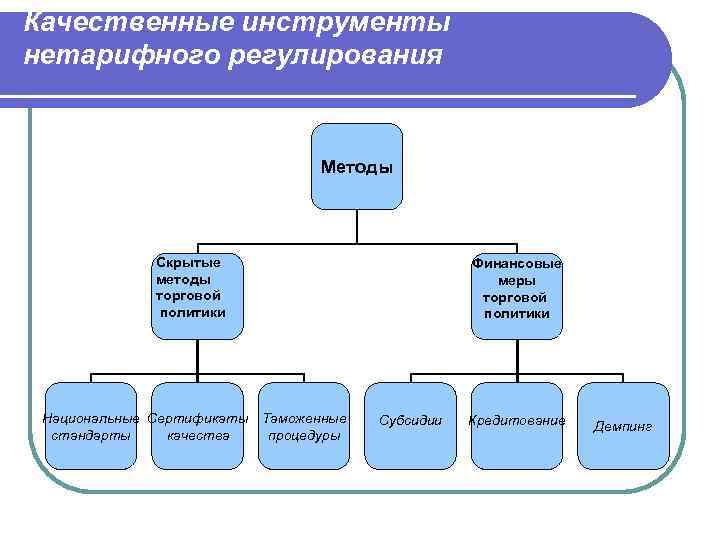 Качественные инструменты нетарифного регулирования

Методы

Скрытые методы торговой политики

Финансовые меры торговой политики

Национальные стандарты

Сертификаты качества

Таможенные процедуры

Субсидии

Кредитование

Демпинг